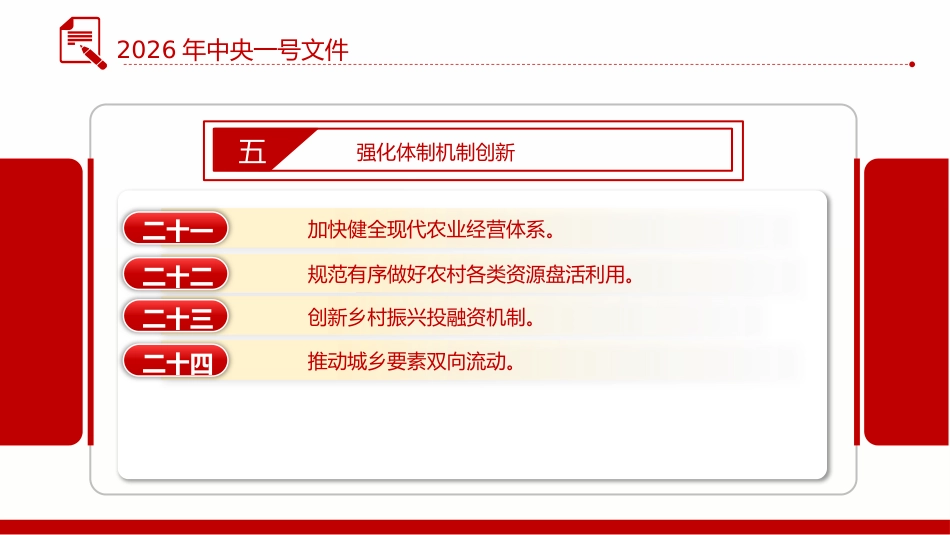 2026 年中央一号文件

五 强化体制机制创新

二十一 加快健全现代农业经营体系。

二十二 规范有序做好农村各类资源盘活利用。

二十三 创新乡村振兴投融资机制。

二十四 推动城乡要素双向流动。